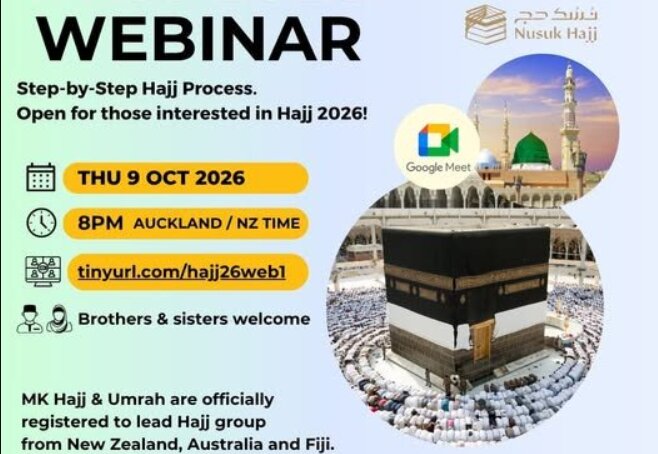 WEBINAR

نسك حج
Nusuk Hajj

Step-by-Step Hajj Process.
Open for those interested in Hajj 2026!

Google Meet

THU 9 OCT 2026

8PM AUCKLAND / NZ TIME

tinyurl.com/hajj26web1

Brothers & sisters welcome

MK Hajj & Umrah are officially registered to lead Hajj group from New Zealand, Australia and Fiji.